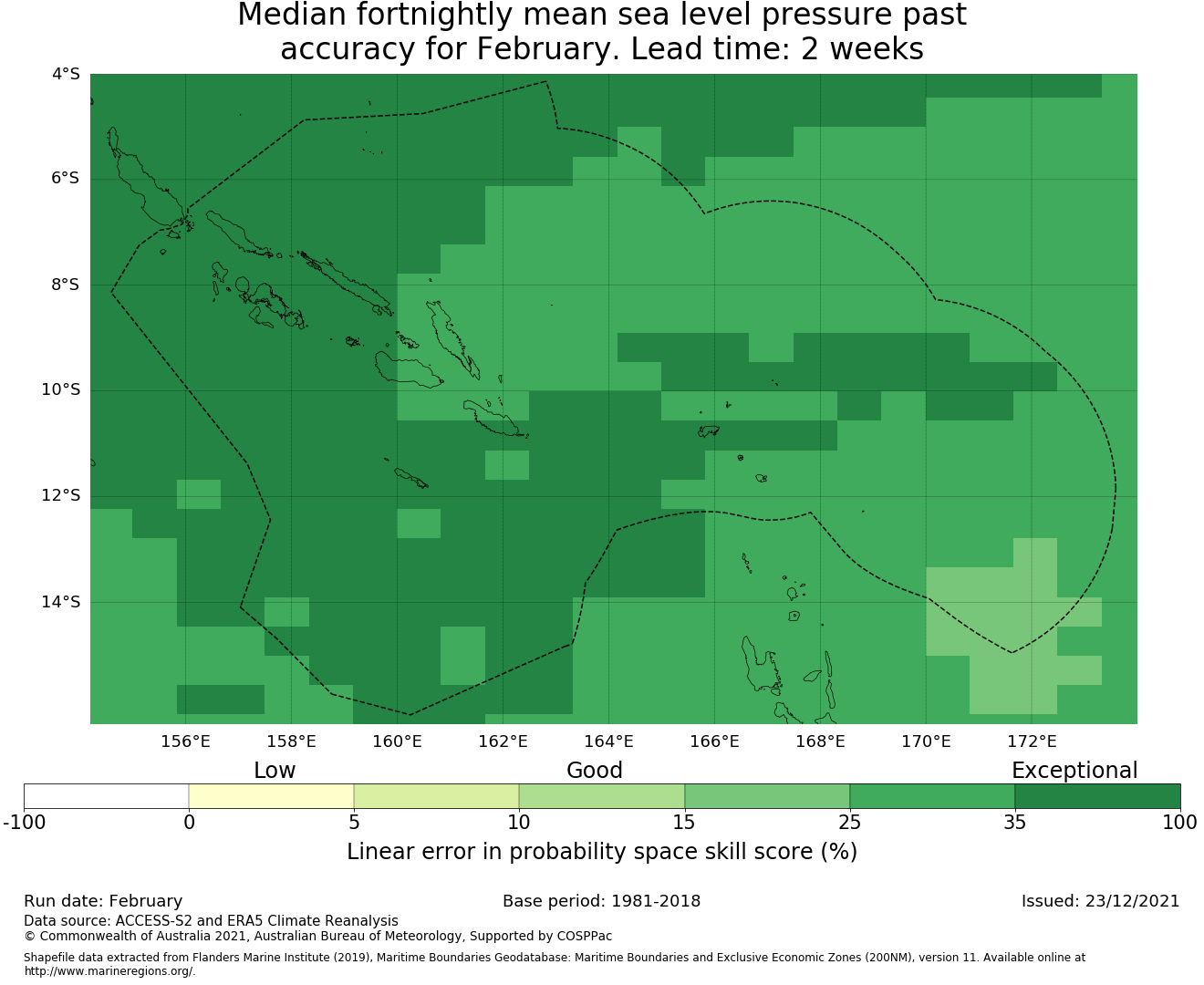 Median fortnightly mean sea level pressure past accuracy for February. Lead time: 2 weeks

4°S
6°S
8°S
10°S
12°S
14°S

156°E 158°E 160°E 162°E 164°E 166°E 168°E 170°E 172°E

Low Good Exceptional

-100 0 5 10 15 25 35 100

Linear error in probability space skill score (%)

Run date: February

Base period: 1981-2018

Issued: 23/12/2021

Data source: ACCESS-S2 and ERA5 Climate Reanalysis
© Commonwealth of Australia 2021, Australian Bureau of Meteorology, Supported by COSPPac

Shapefile data extracted from Flanders Marine Institute (2019), Maritime Boundaries Geodatabase: Maritime Boundaries and Exclusive Economic Zones (200NM), version 11. Available online at http://www.marineregions.org/.